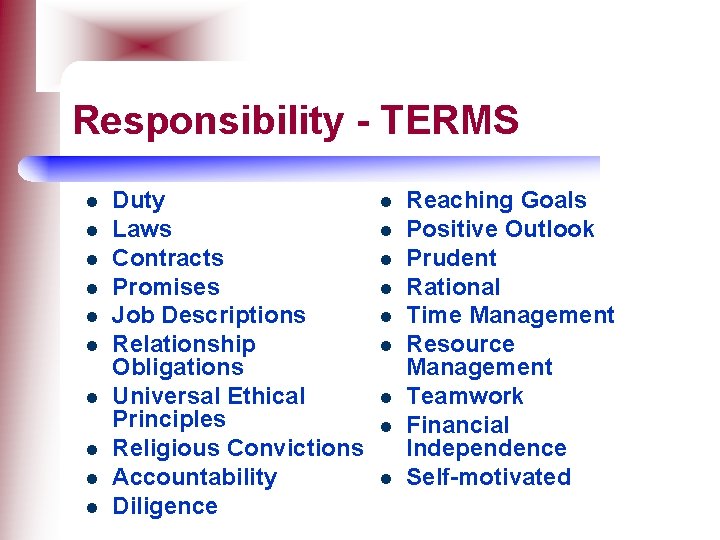 Responsibility - TERMS

- Duty
- Laws
- Contracts
- Promises
- Job Descriptions
- Relationship Obligations
- Universal Ethical Principles
- Religious Convictions
- Accountability
- Diligence

- Reaching Goals
- Positive Outlook
- Prudent
- Rational
- Time Management
- Resource Management
- Teamwork
- Financial Independence
- Self-motivated